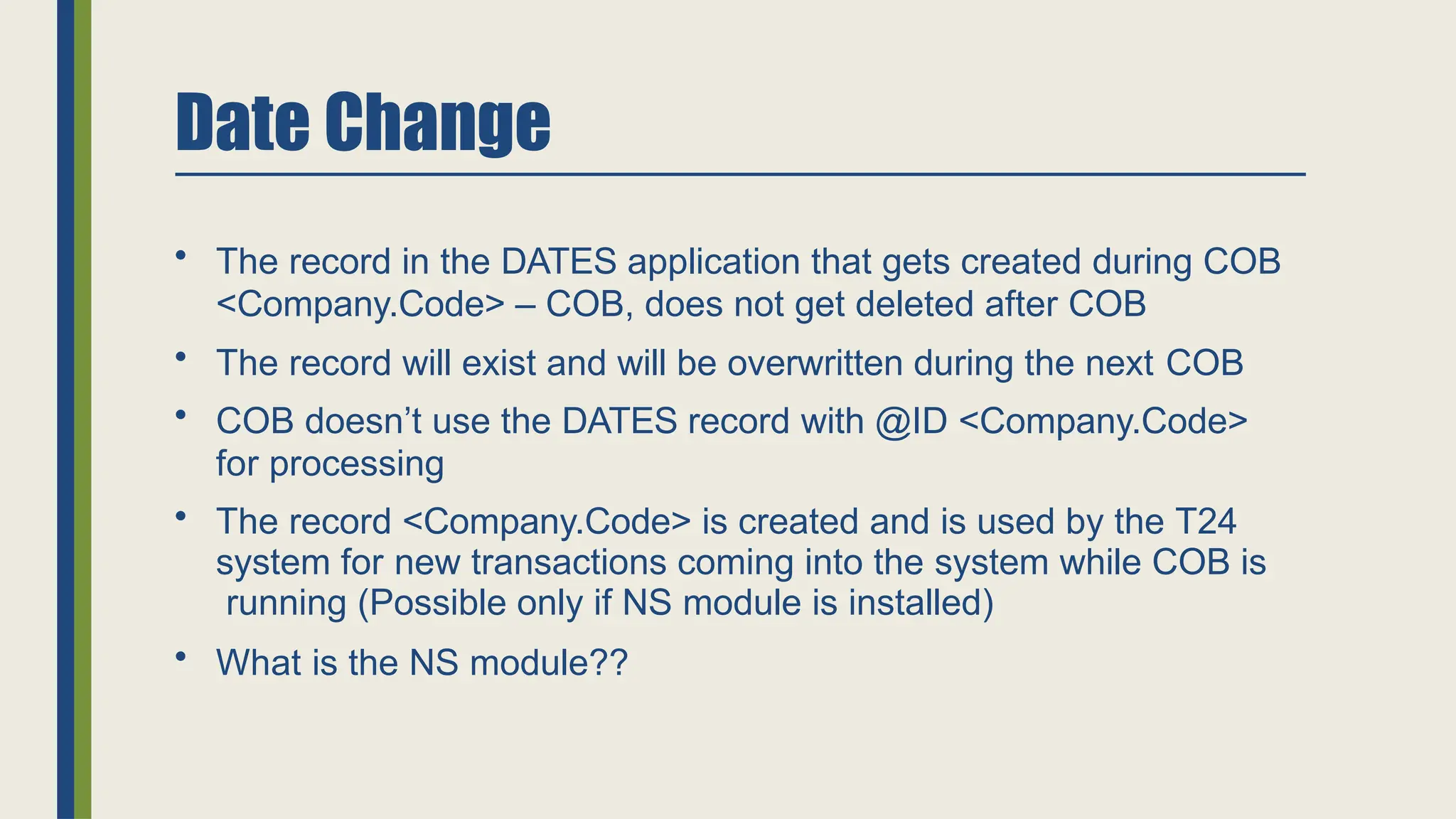 Date Change

• The record in the DATES application that gets created during COB <Company.Code> – COB, does not get deleted after COB

• The record will exist and will be overwritten during the next COB

• COB doesn’t use the DATES record with @ID <Company.Code> for processing

• The record <Company.Code> is created and is used by the T24 system for new transactions coming into the system while COB is running (Possible only if NS module is installed)

• What is the NS module??